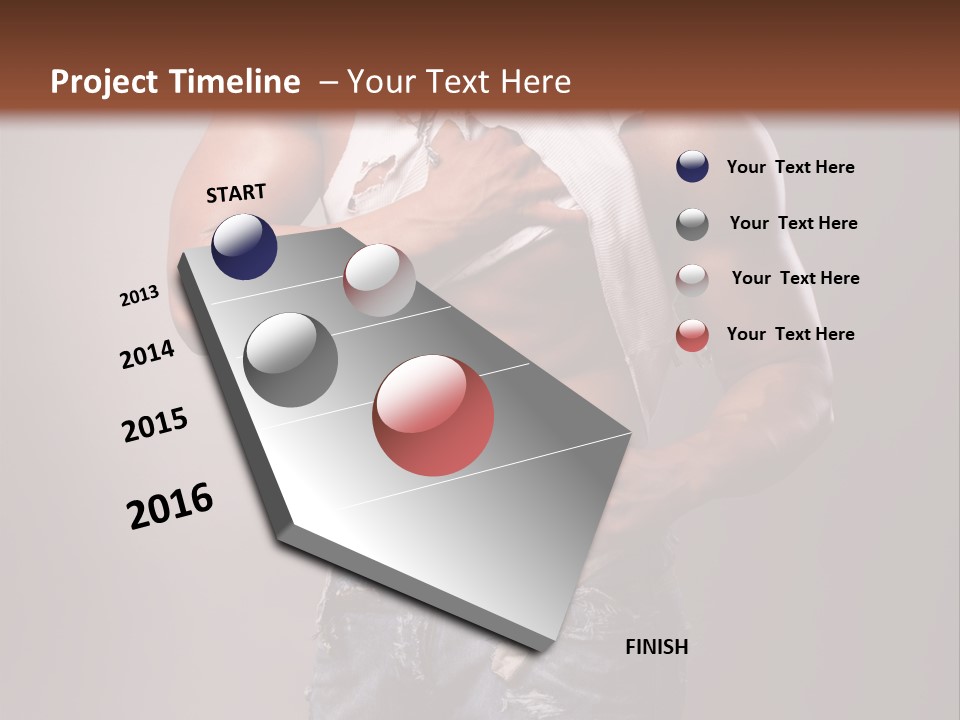 Project Timeline – Your Text Here

START

2013

2014

2015

2016

FINISH

Your Text Here

Your Text Here

Your Text Here

Your Text Here